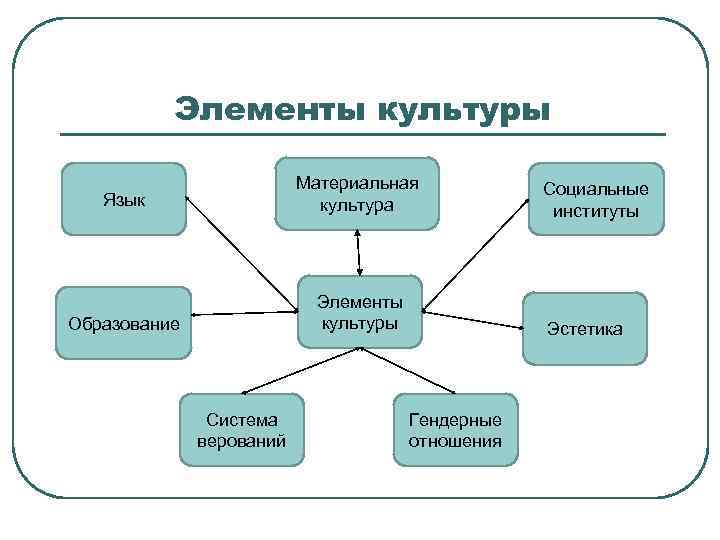 Элементы культуры

Язык

Материальная культура

Социальные институты

Образование

Элементы культуры

Эстетика

Система верований

Гендерные отношения